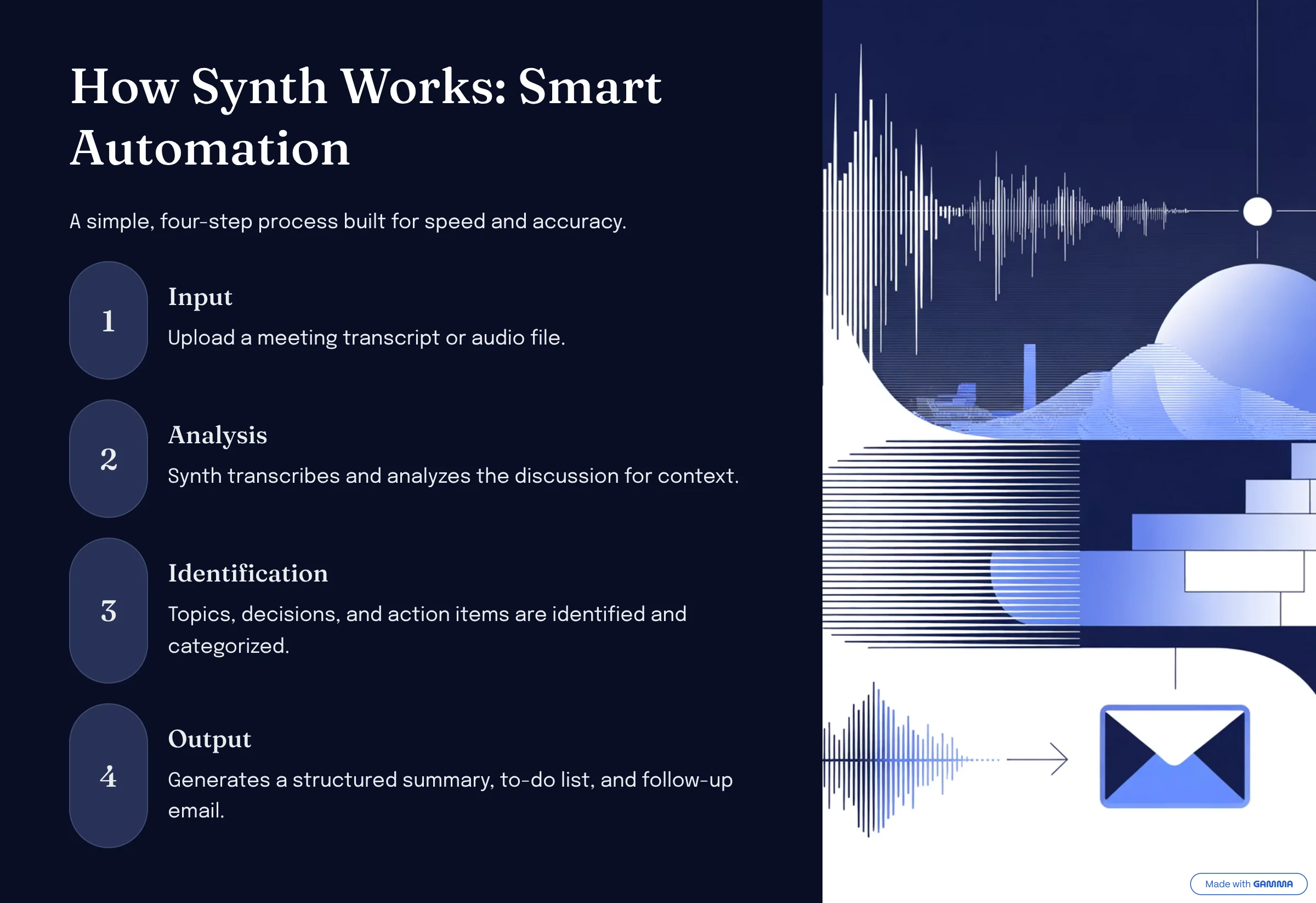 How Synth Works: Smart Automation

A simple, four-step process built for speed and accuracy.

1

Input

Upload a meeting transcript or audio file.

2

Analysis

Synth transcribes and analyzes the discussion for context.

3

Identification

Topics, decisions, and action items are identified and categorized.

4

Output

Generates a structured summary, to-do list, and follow-up email.

Made with GAMMA